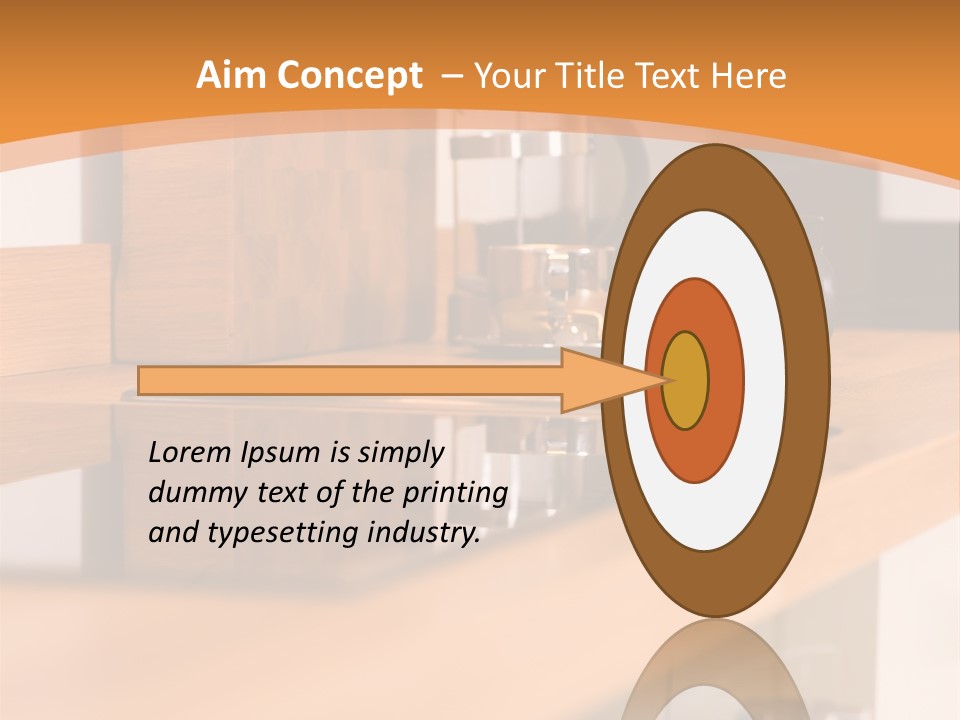 Aim Concept – Your Title Text Here

Lorem Ipsum is simply dummy text of the printing and typesetting industry.